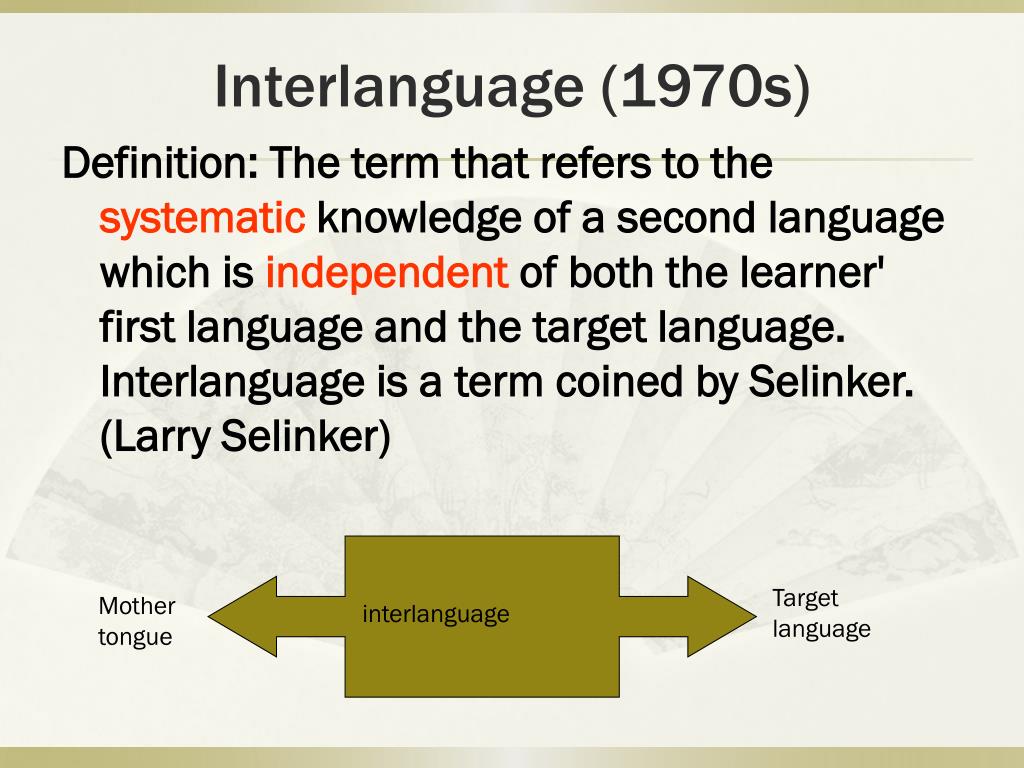 Interlanguage (1970s)

Definition: The term that refers to the systematic knowledge of a second language which is independent of both the learner' first language and the target language. Interlanguage is a term coined by Selinker. (Larry Selinker)

Mother tongue

interlanguage

Target language